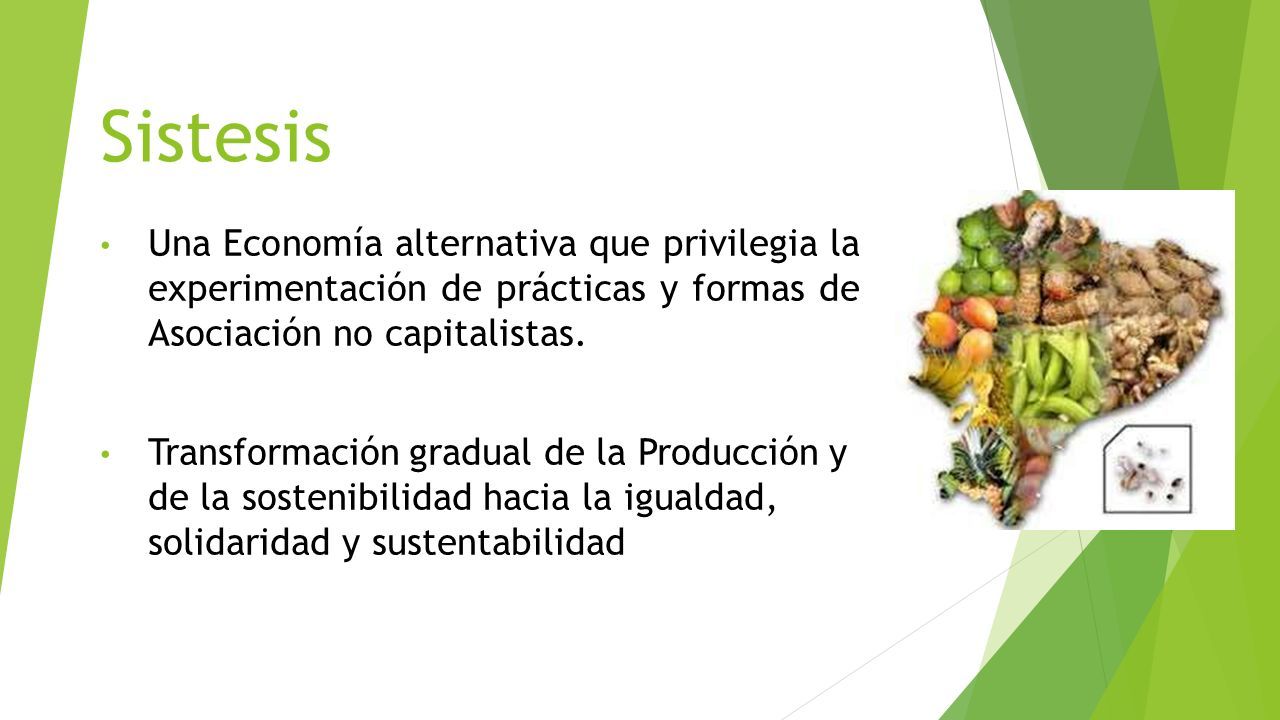 Sistesis

• Una Economía alternativa que privilegia la experimentación de prácticas y formas de Asociación no capitalistas.

• Transformación gradual de la Producción y de la sostenibilidad hacia la igualdad, solidaridad y sustentabilidad